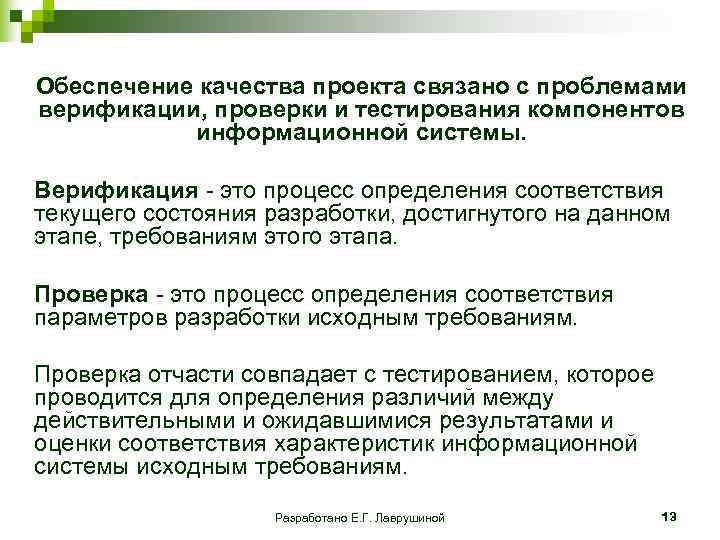 Обеспечение качества проекта связано с проблемами верификации, проверки и тестирования компонентов информационной системы.

Верификация - это процесс определения соответствия текущего состояния разработки, достигнутого на данном этапе, требованиям этого этапа.

Проверка - это процесс определения соответствия параметров разработки исходным требованиям.

Проверка отчасти совпадает с тестированием, которое проводится для определения различий между действительными и ожидавшимися результатами и оценки соответствия характеристик информационной системы исходным требованиям.

Разработано Е.Г. Лаврушиной

13